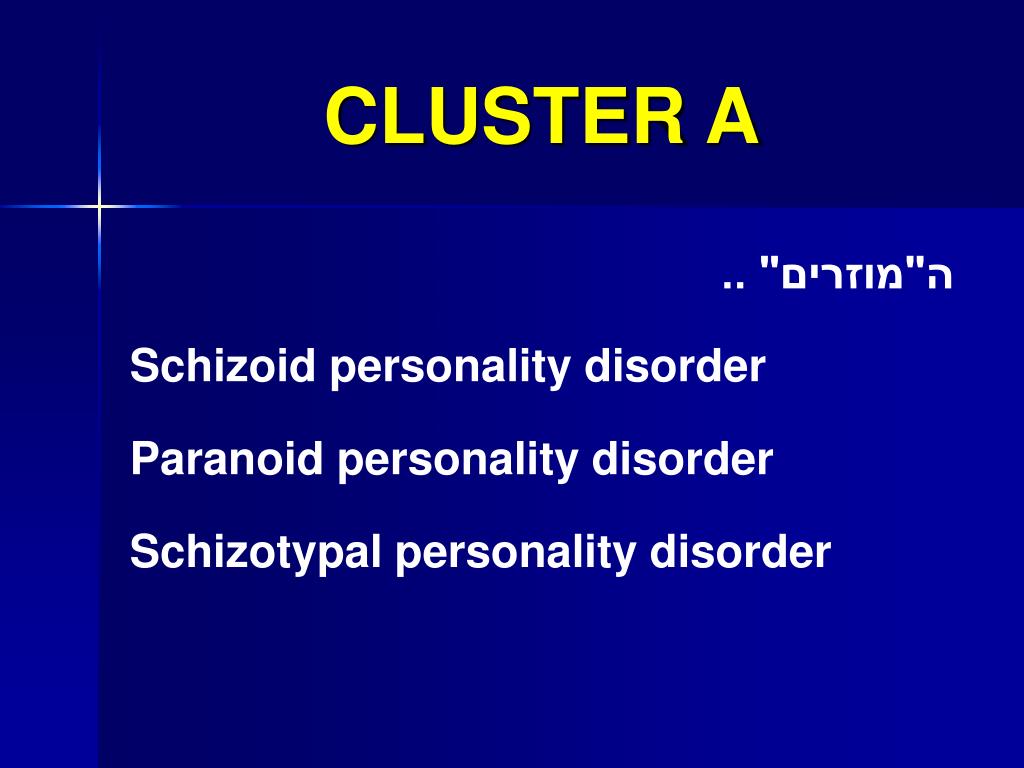 CLUSTER A

ה"מוזרים" ..

Schizoid personality disorder

Paranoid personality disorder

Schizotypal personality disorder